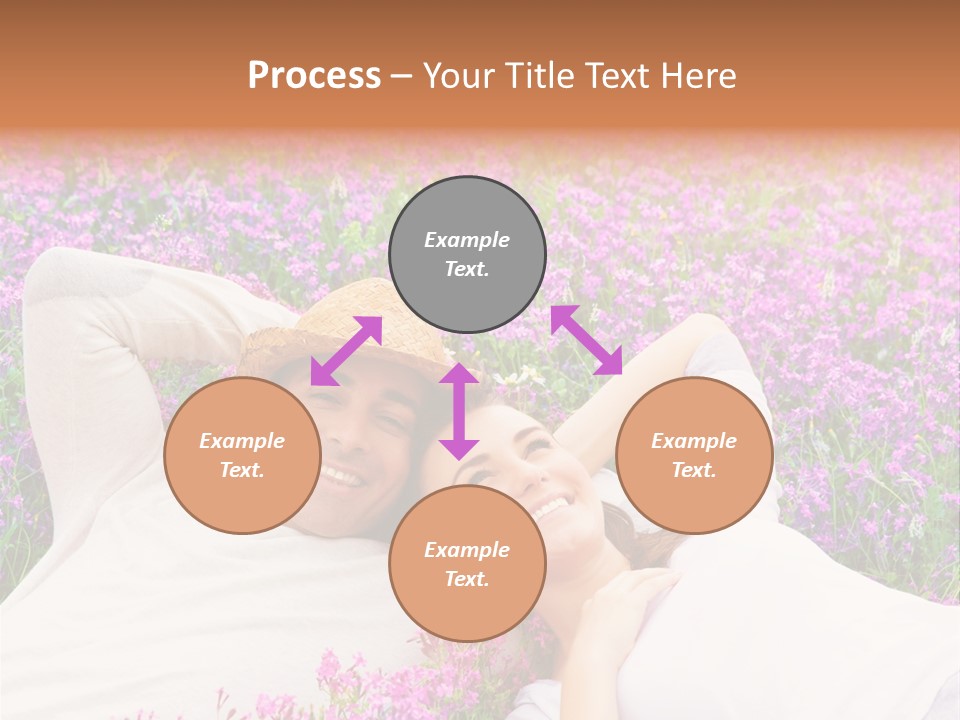 Process – Your Title Text Here

Example Text.

Example Text.

Example Text.

Example Text.